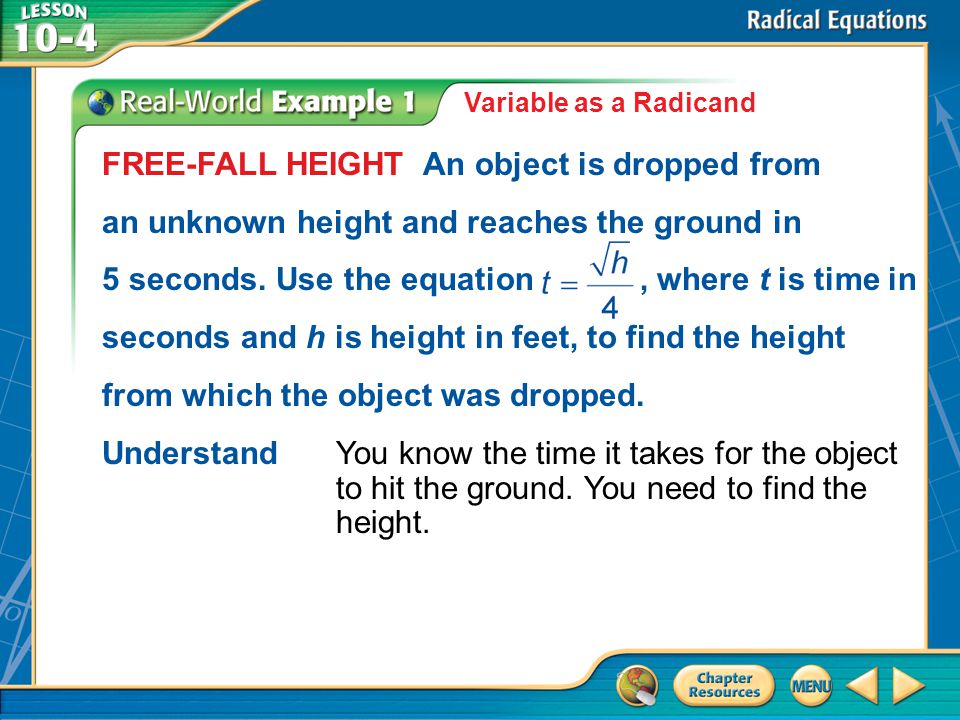 LESSON 10-4

Radical Equations

Real-World Example 1 Variable as a Radicand

FREE-FALL HEIGHT An object is dropped from an unknown height and reaches the ground in 5 seconds. Use the equation $t = \frac{\sqrt{h}}{4}$, where $t$ is time in seconds and $h$ is height in feet, to find the height from which the object was dropped.

Understand You know the time it takes for the object to hit the ground. You need to find the height.

Chapter Resources

MENU